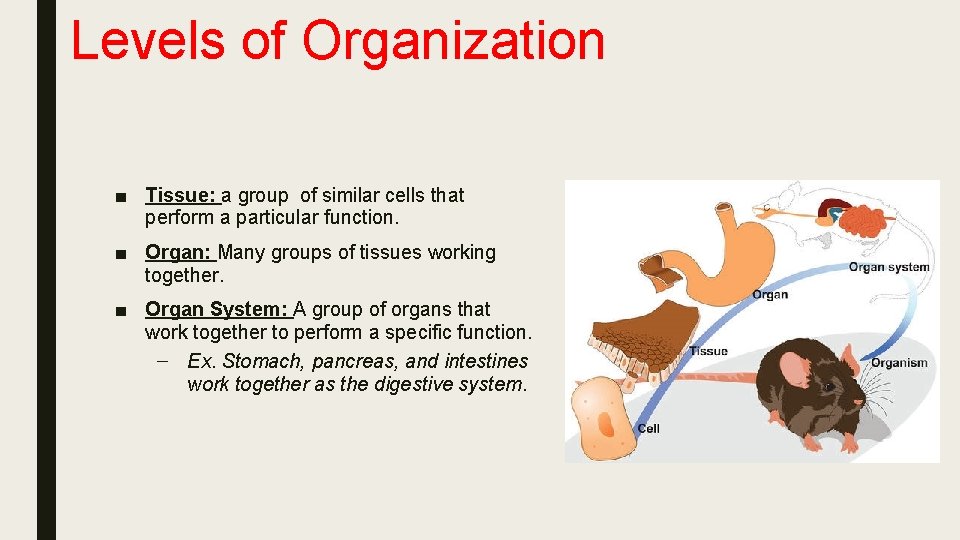 Levels of Organization

■ Tissue: a group of similar cells that perform a particular function.

■ Organ: Many groups of tissues working together.

■ Organ System: A group of organs that work together to perform a specific function.

– Ex. Stomach, pancreas, and intestines work together as the digestive system.

Organ system

Organ

Tissue

Organism

Cell